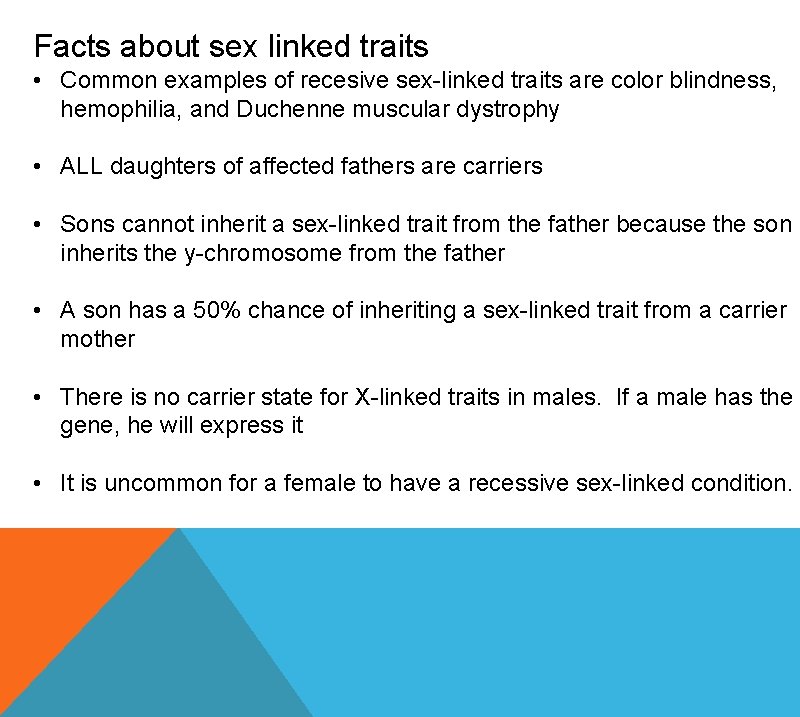 Facts about sex linked traits

• Common examples of recesive sex-linked traits are color blindness, hemophilia, and Duchenne muscular dystrophy

• ALL daughters of affected fathers are carriers

• Sons cannot inherit a sex-linked trait from the father because the son inherits the y-chromosome from the father

• A son has a 50% chance of inheriting a sex-linked trait from a carrier mother

• There is no carrier state for X-linked traits in males. If a male has the gene, he will express it

• It is uncommon for a female to have a recessive sex-linked condition.